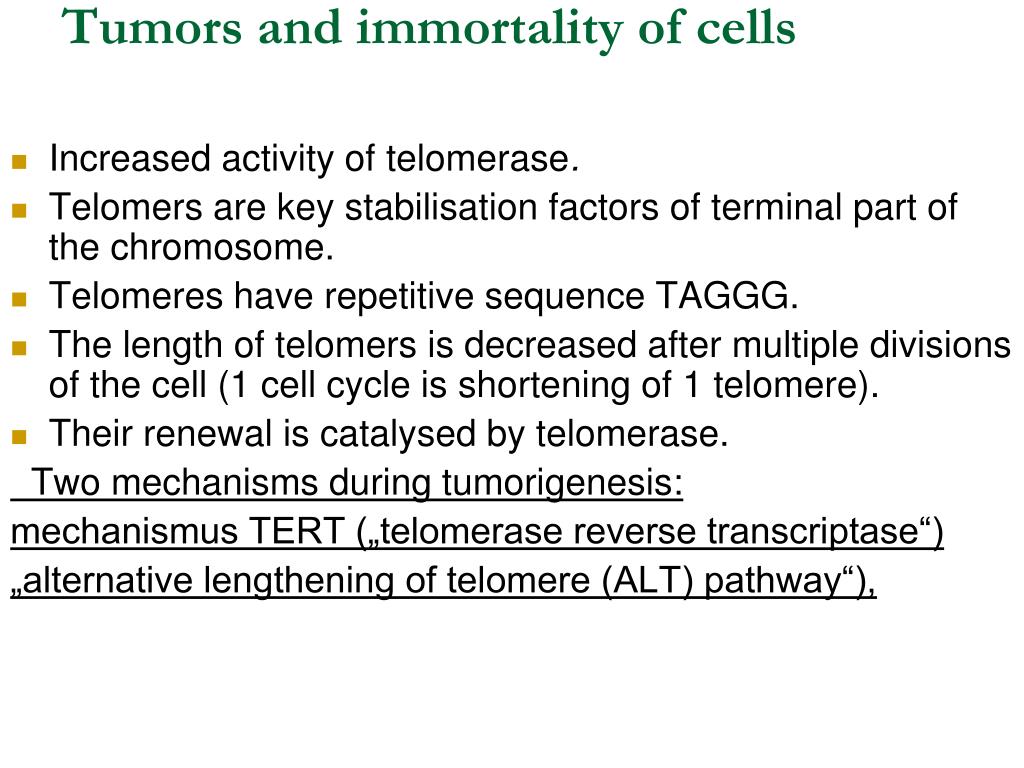 Tumors and immortality of cells

Increased activity of telomerase.

Telomers are key stabilisation factors of terminal part of the chromosome.

Telomeres have repetitive sequence TAGGG.

The length of telomers is decreased after multiple divisions of the cell (1 cell cycle is shortening of 1 telomere).

Their renewal is catalysed by telomerase.

Two mechanisms during tumorigenesis:

mechanismus TERT („telomerase reverse transcriptase“)

„alternative lengthening of telomere (ALT) pathway“),